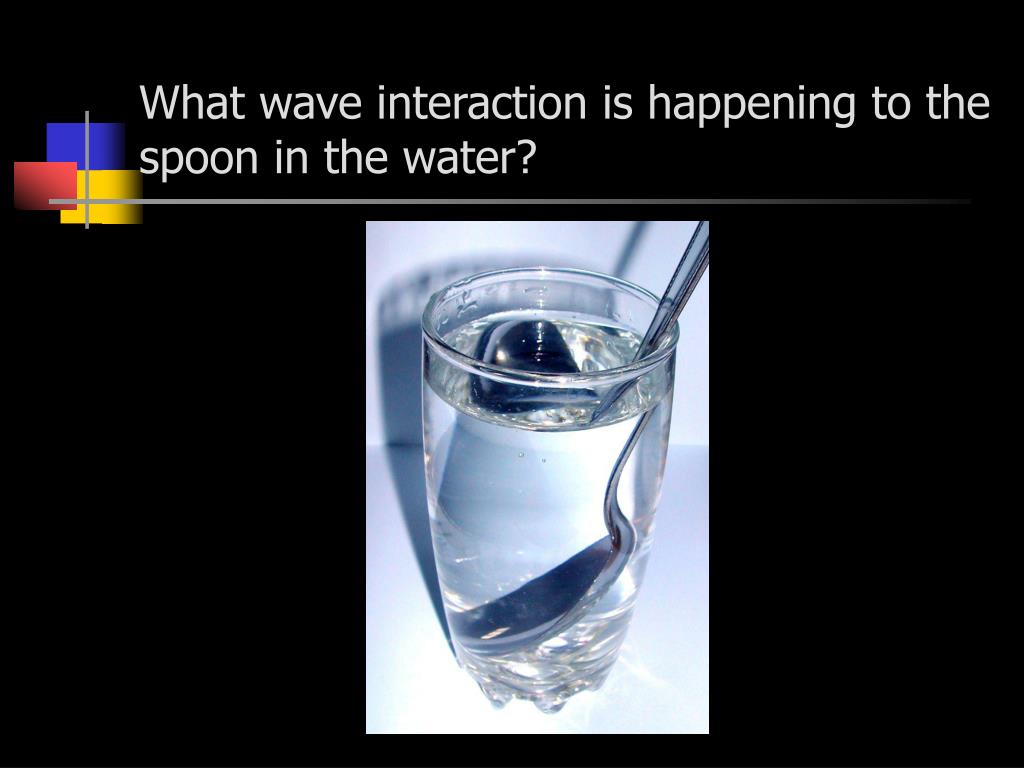 What wave interaction is happening to the spoon in the water?